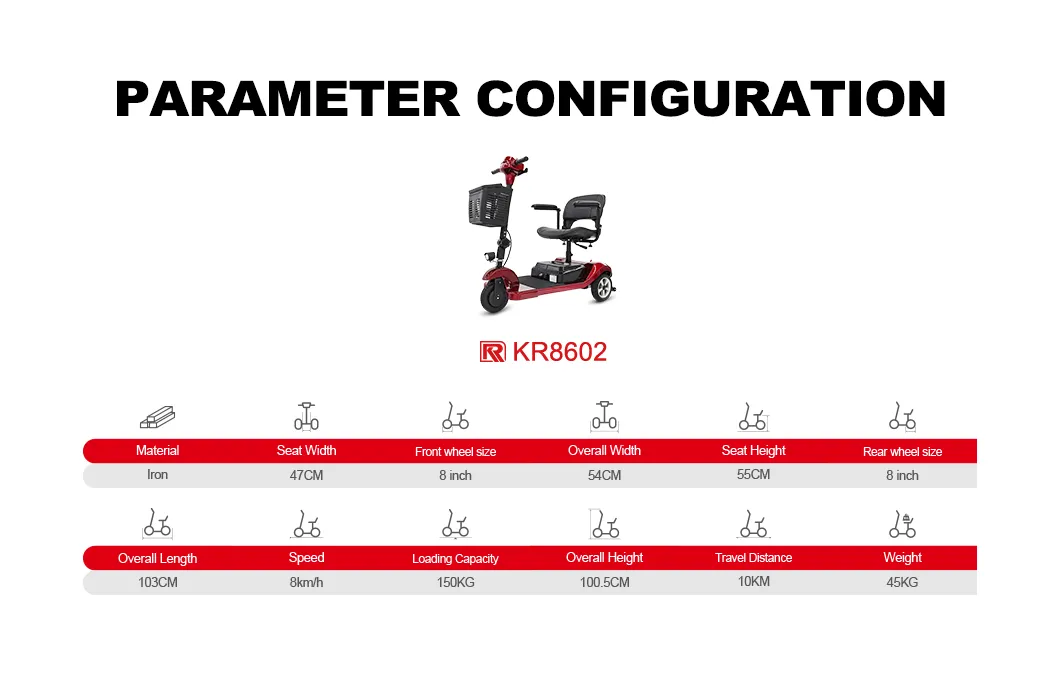 PARAMETER CONFIGURATION

KR8602

| Material | Seat Width | Front wheel size | Overall Width | Seat Height | Rear wheel size |
|---|---|---|---|---|---|
| Iron | 47CM | 8 inch | 54CM | 55CM | 8 inch |

| Overall Length | Speed | Loading Capacity | Overall Height | Travel Distance | Weight |
|---|---|---|---|---|---|
| 103CM | 8km/h | 150KG | 100.5CM | 10KM | 45KG |